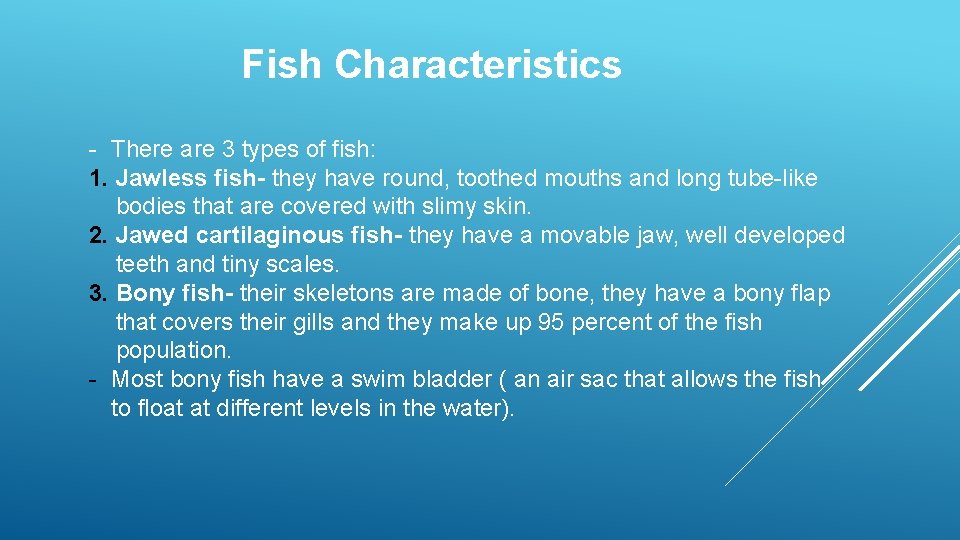 Fish Characteristics

- There are 3 types of fish:
1. Jawless fish- they have round, toothed mouths and long tube-like bodies that are covered with slimy skin.
2. Jawed cartilaginous fish- they have a movable jaw, well developed teeth and tiny scales.
3. Bony fish- their skeletons are made of bone, they have a bony flap that covers their gills and they make up 95 percent of the fish population.
- Most bony fish have a swim bladder ( an air sac that allows the fish to float at different levels in the water).